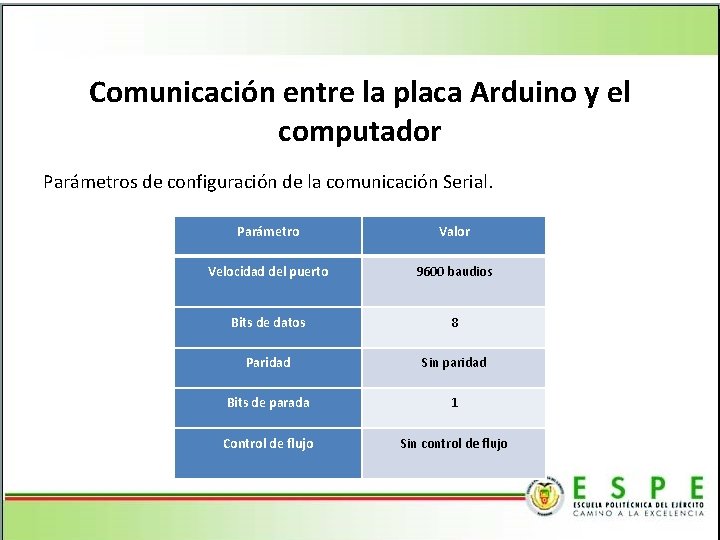 Comunicación entre la placa Arduino y el computador

Parámetros de configuración de la comunicación Serial.

| Parámetro | Valor |
|---|---|
| Velocidad del puerto | 9600 baudios |
| Bits de datos | 8 |
| Paridad | Sin paridad |
| Bits de parada | 1 |
| Control de flujo | Sin control de flujo |

ESPE
ESCUELA POLITÉCNICA DEL EJÉRCITO
CAMINO A LA EXCELENCIA